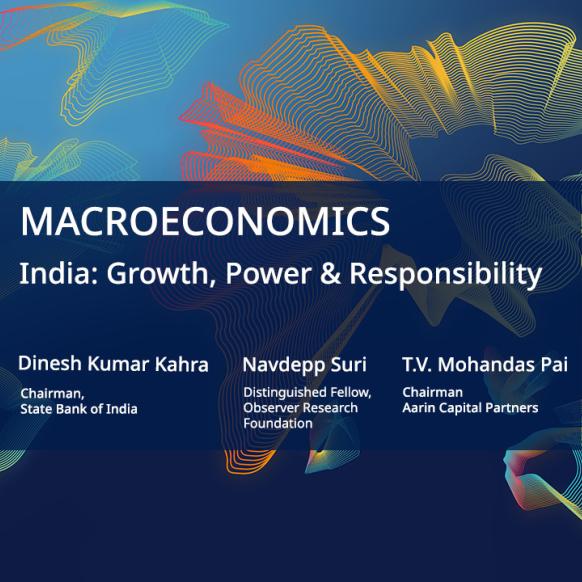 MACROECONOMICS

India: Growth, Power & Responsibility

Dinesh Kumar Kahra

Chairman,
State Bank of India

Navdepp Suri

Distinguished Fellow,
Observer Research Foundation

T.V. Mohandas Pai

Chairman
Aarin Capital Partners